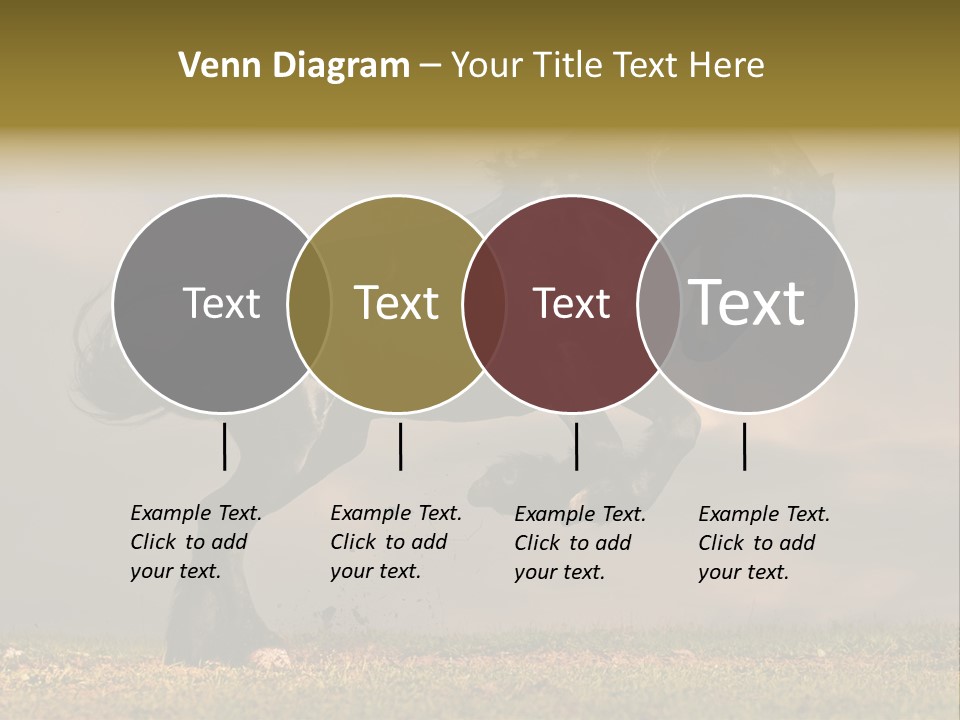 Venn Diagram – Your Title Text Here

Text

Text

Text

Text

Example Text. Click to add your text.

Example Text. Click to add your text.

Example Text. Click to add your text.

Example Text. Click to add your text.